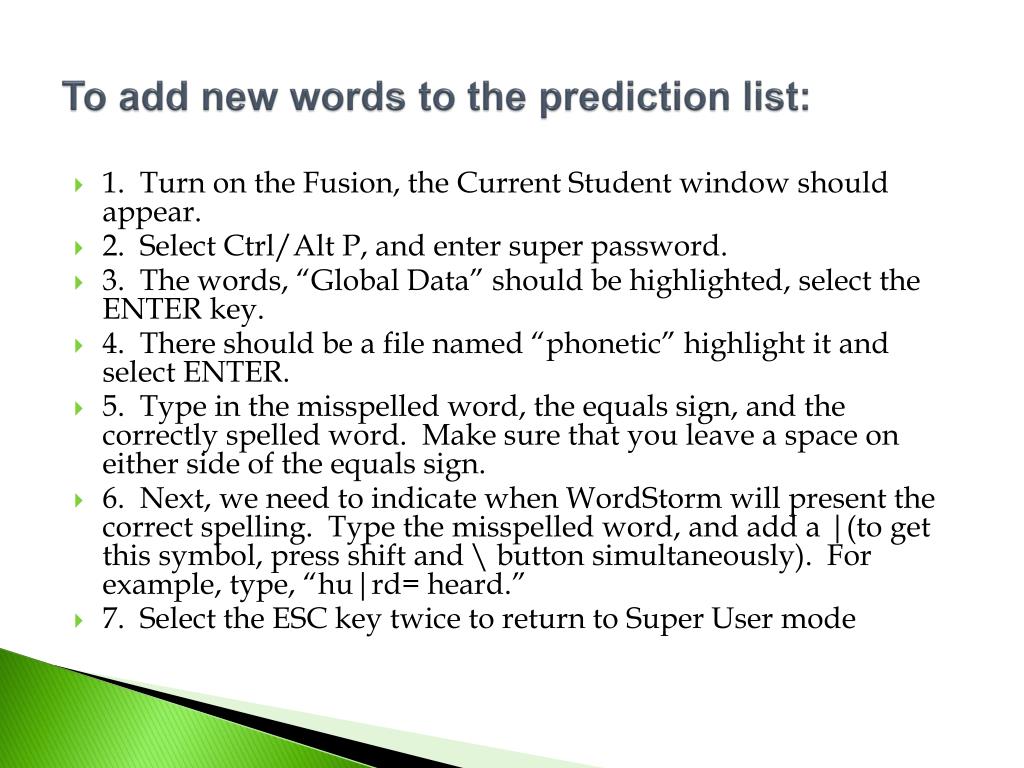 To add new words to the prediction list:

1. Turn on the Fusion, the Current Student window should appear.

2. Select Ctrl/Alt P, and enter super password.

3. The words, “Global Data” should be highlighted, select the ENTER key.

4. There should be a file named “phonetic” highlight it and select ENTER.

5. Type in the misspelled word, the equals sign, and the correctly spelled word. Make sure that you leave a space on either side of the equals sign.

6. Next, we need to indicate when WordStorm will present the correct spelling. Type the misspelled word, and add a |(to get this symbol, press shift and \ button simultaneously). For example, type, “hu|rd= heard.”

7. Select the ESC key twice to return to Super User mode